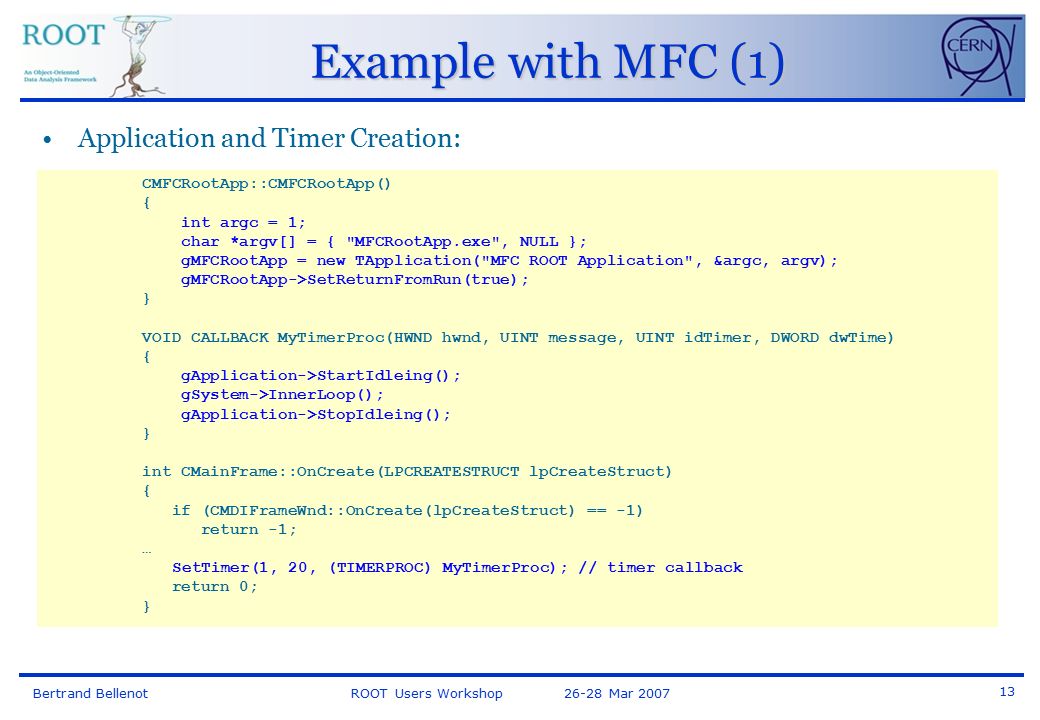 ROOT
An Object-Oriented Data Analysis Framework

Example with MFC (1)

CERN

• Application and Timer Creation:

CMFCRootApp::CMFCRootApp()
{
int argc = 1;
char *argv[] = { "MFCRootApp.exe", NULL };
gMFCRootApp = new TApplication("MFC ROOT Application", &argc, argv);
gMFCRootApp->SetReturnFromRun(true);
}

VOID CALLBACK MyTimerProc(HWND hwnd, UINT message, UINT idTimer, DWORD dwTime)
{
gApplication->StartIdleing();
gSystem->InnerLoop();
gApplication->StopIdleing();
}

int CMainFrame::OnCreate(LPCREATESTRUCT lpCreateStruct)
{
if (CMDIFrameWnd::OnCreate(lpCreateStruct) == -1)
return -1;
…
SetTimer(1, 20, (TIMERPROC) MyTimerProc); // timer callback
return 0;
}

Bertrand Bellenot ROOT Users Workshop 26-28 Mar 2007 13